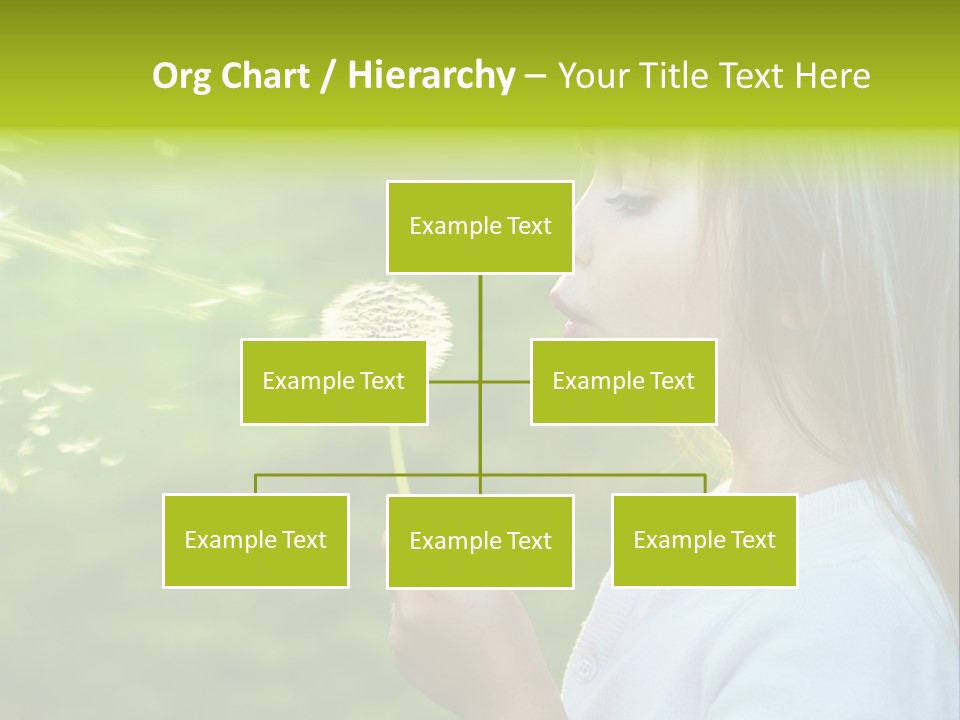 Org Chart / Hierarchy – Your Title Text Here

Example Text

Example Text

Example Text

Example Text

Example Text

Example Text